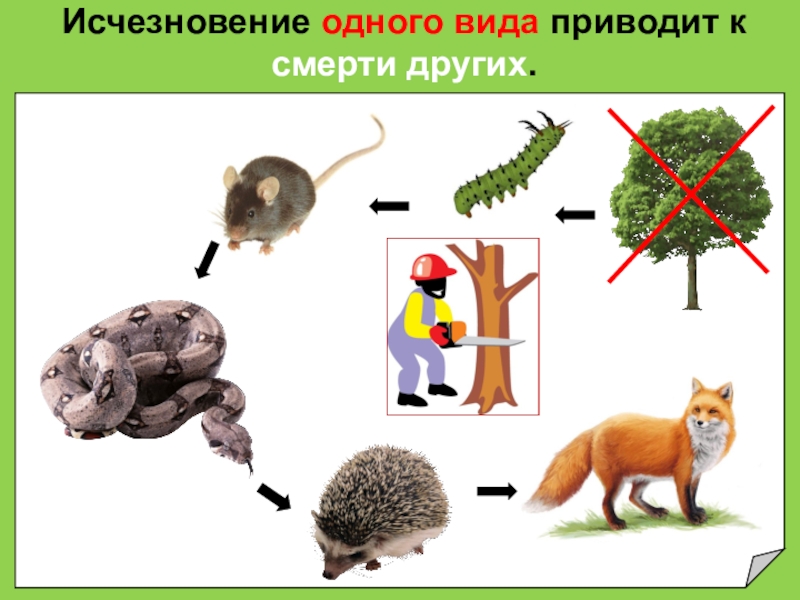 Исчезновение одного вида приводит к смерти других.